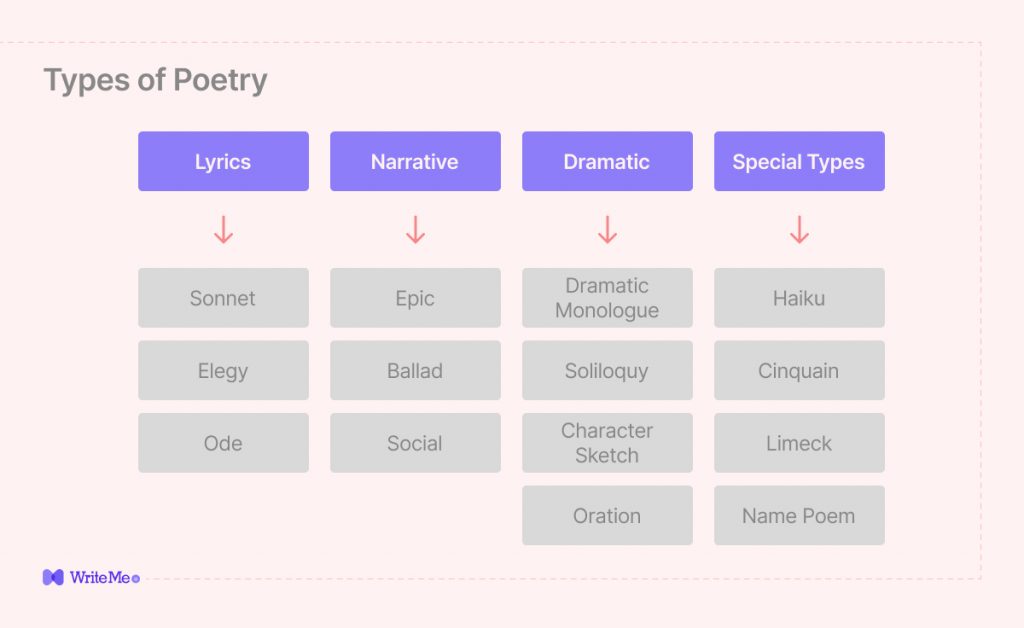 Types of Poetry

Lyrics

Sonnet

Elegy

Ode

Narrative

Epic

Ballad

Social

Dramatic

Dramatic Monologue

Soliloquy

Character Sketch

Oration

Special Types

Haiku

Cinquain

Limeck

Name Poem

WriteMe